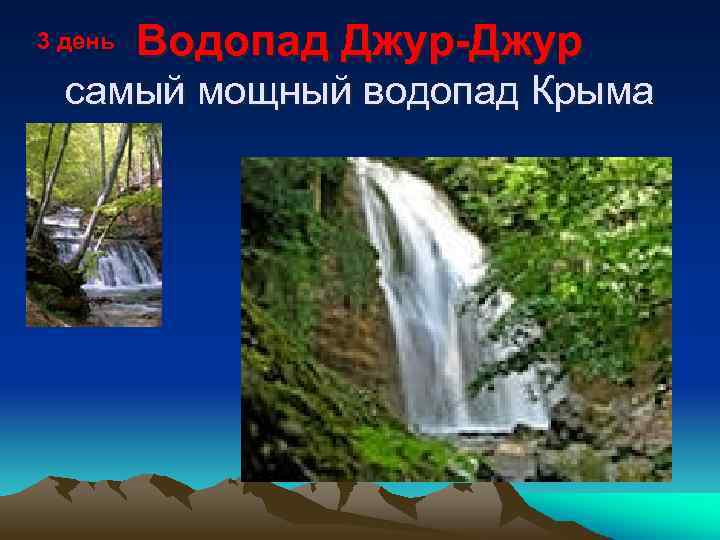 3 день Водопад Джур-Джур
самый мощный водопад Крыма